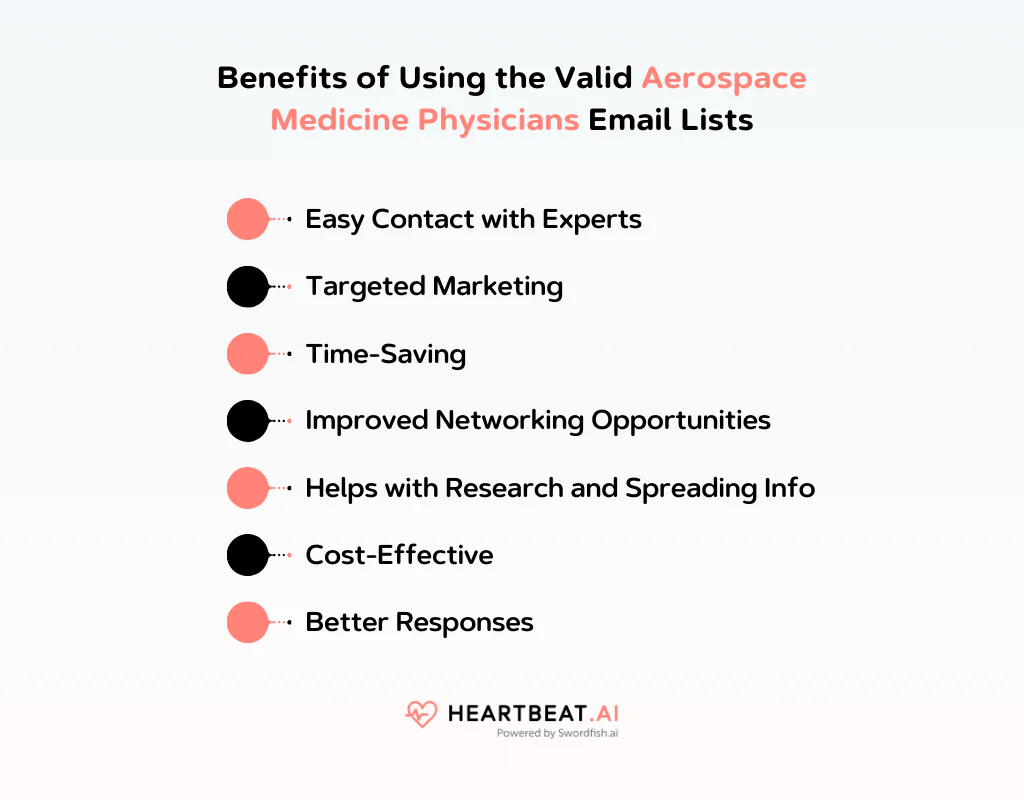 Benefits of Using the Valid Aerospace Medicine Physicians Email Lists

Easy Contact with Experts

Targeted Marketing

Time-Saving

Improved Networking Opportunities

Helps with Research and Spreading Info

Cost-Effective

Better Responses

HEARTBEAT.AI
Powered by Swordfish.ai